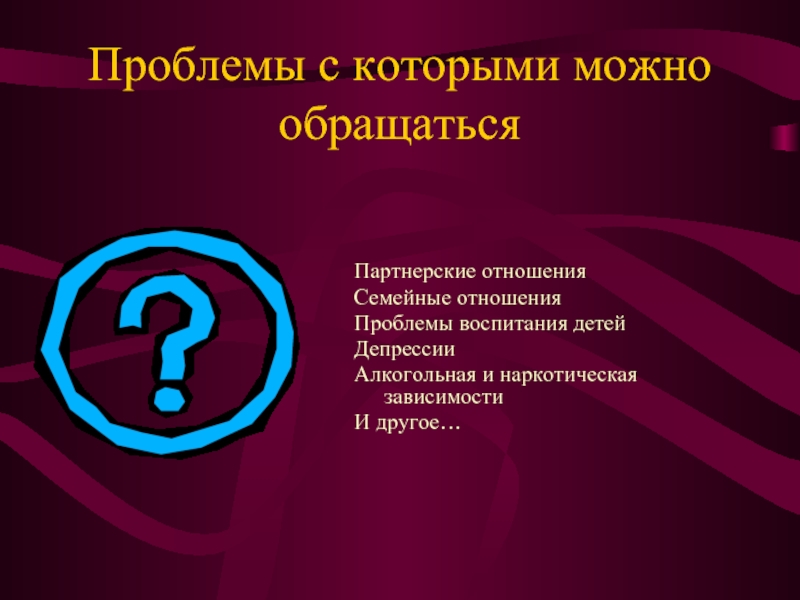 Проблемы с которыми можно обращаться

?

Партнерские отношения
Семейные отношения
Проблемы воспитания детей
Депрессии
Алкогольная и наркотическая зависимости
И другое…